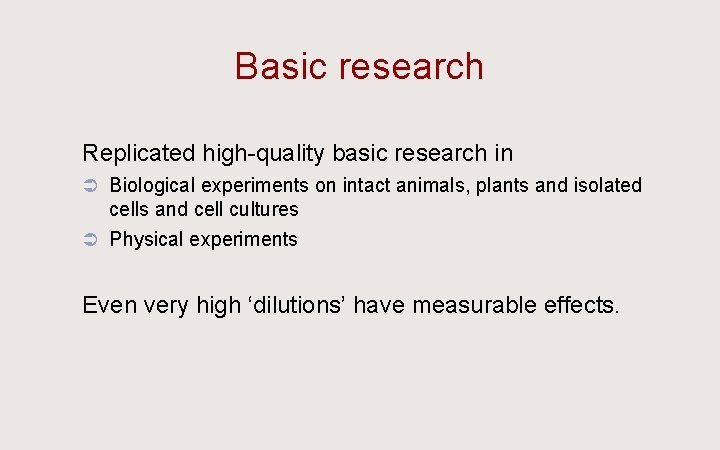 Basic research

Replicated high-quality basic research in

➲ Biological experiments on intact animals, plants and isolated cells and cell cultures
➲ Physical experiments

Even very high ‘dilutions’ have measurable effects.